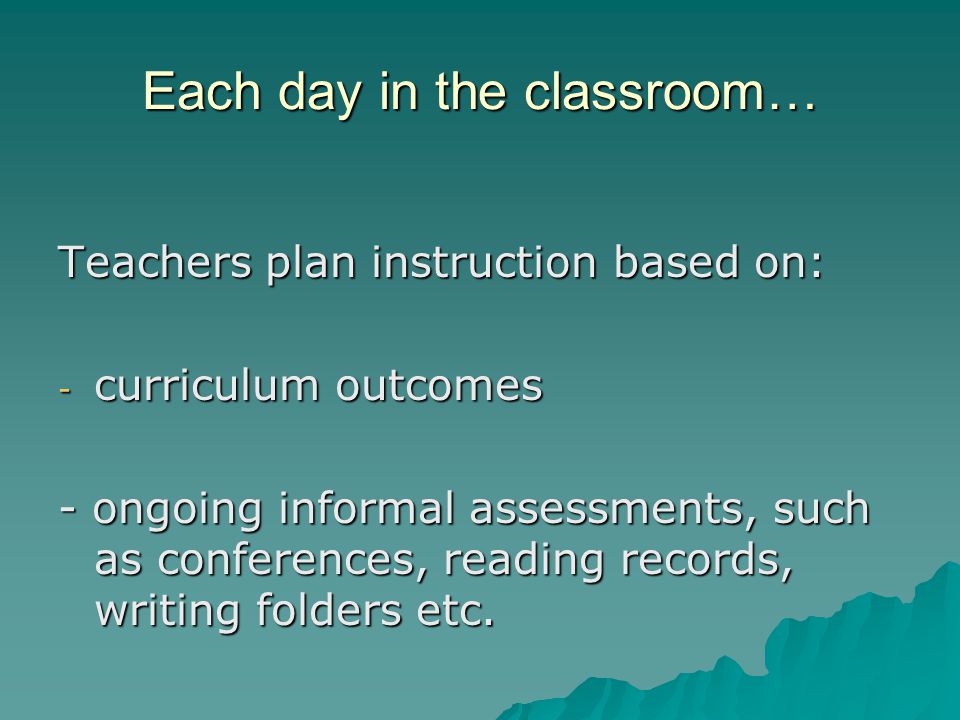 Each day in the classroom…

Teachers plan instruction based on:

- curriculum outcomes

- ongoing informal assessments, such as conferences, reading records, writing folders etc.